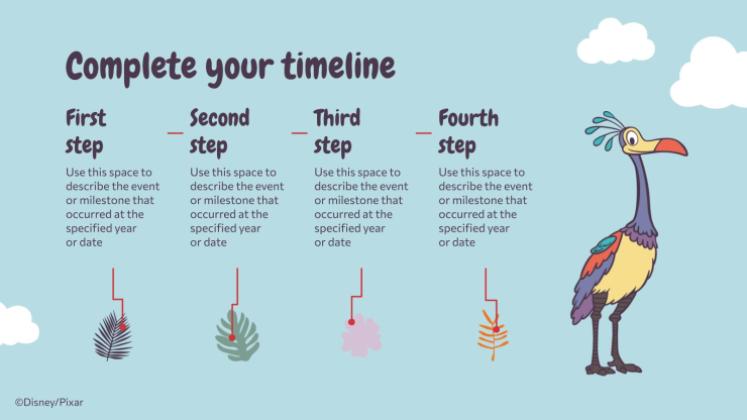 Complete your timeline

First step

Use this space to describe the event or milestone that occurred at the specified year or date

Second step

Use this space to describe the event or milestone that occurred at the specified year or date

Third step

Use this space to describe the event or milestone that occurred at the specified year or date

Fourth step

Use this space to describe the event or milestone that occurred at the specified year or date

©Disney/Pixar